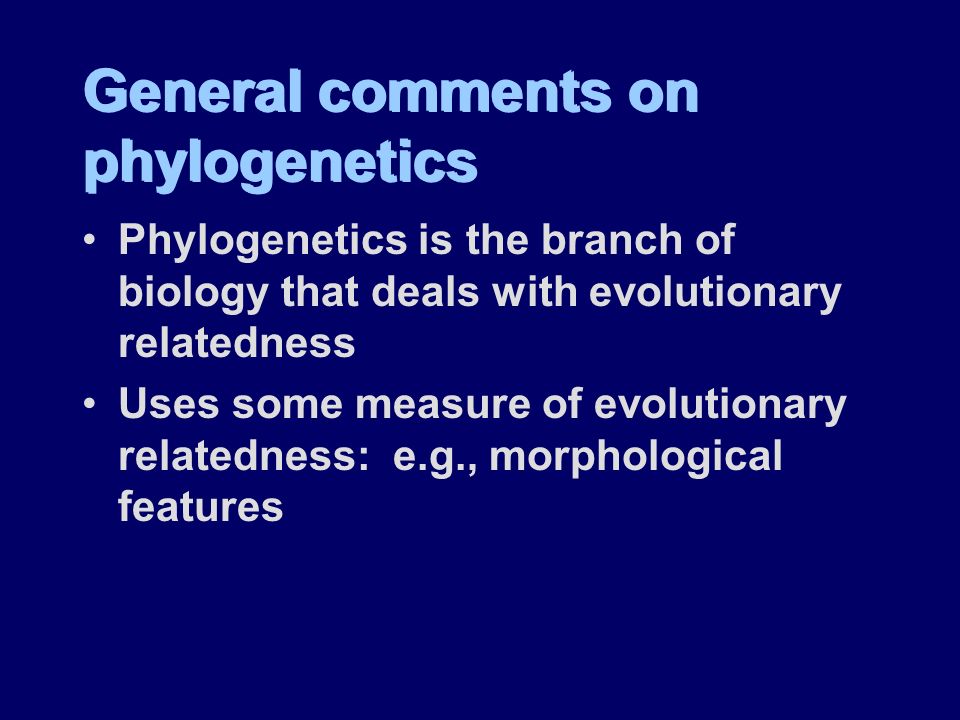 General comments on phylogenetics

• Phylogenetics is the branch of biology that deals with evolutionary relatedness
• Uses some measure of evolutionary relatedness:  e.g., morphological features